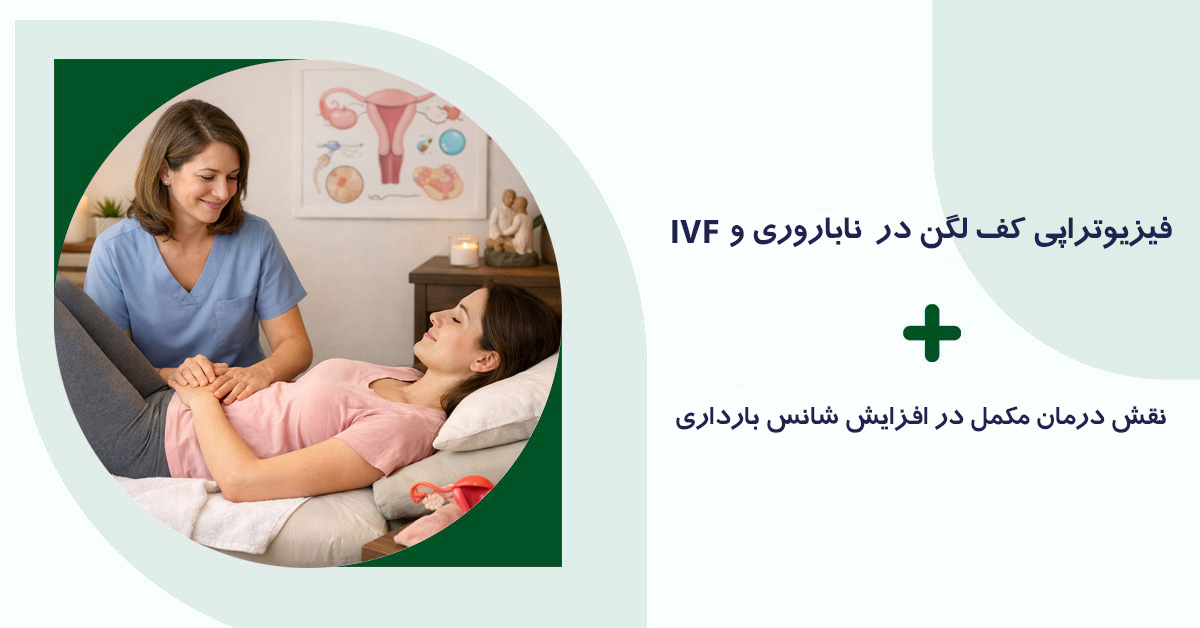 فیزیوتراپی کف لگن در ناباروری و IVF

نقش درمان مکمل در افزایش شانس بارداری